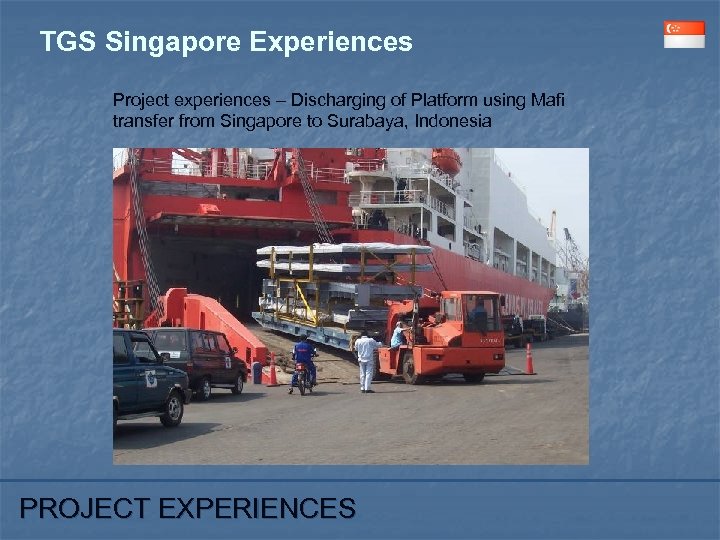 TGS Singapore Experiences

Project experiences – Discharging of Platform using Mafi transfer from Singapore to Surabaya, Indonesia

PROJECT EXPERIENCES